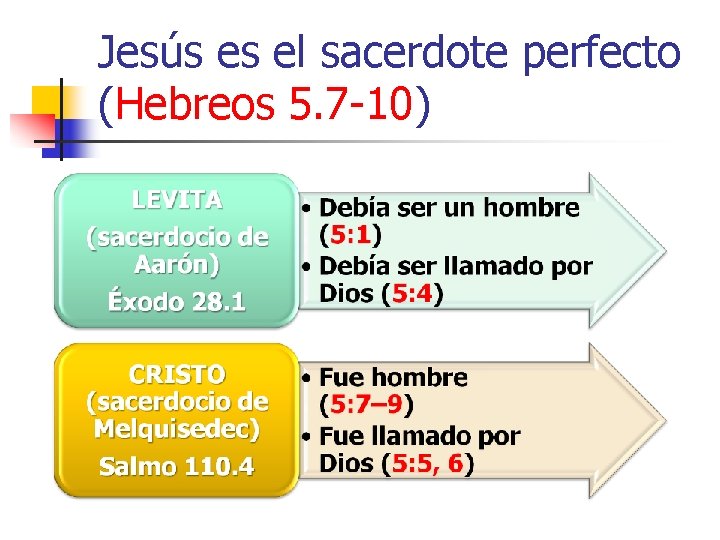 Jesús es el sacerdote perfecto (Hebreos 5.7-10)

LEVITA
(sacerdocio de Aarón)
Éxodo 28.1

• Debía ser un hombre (5:1)
• Debía ser llamado por Dios (5:4)

CRISTO
(sacerdocio de Melquisedec)
Salmo 110.4

• Fue hombre (5:7–9)
• Fue llamado por Dios (5:5, 6)